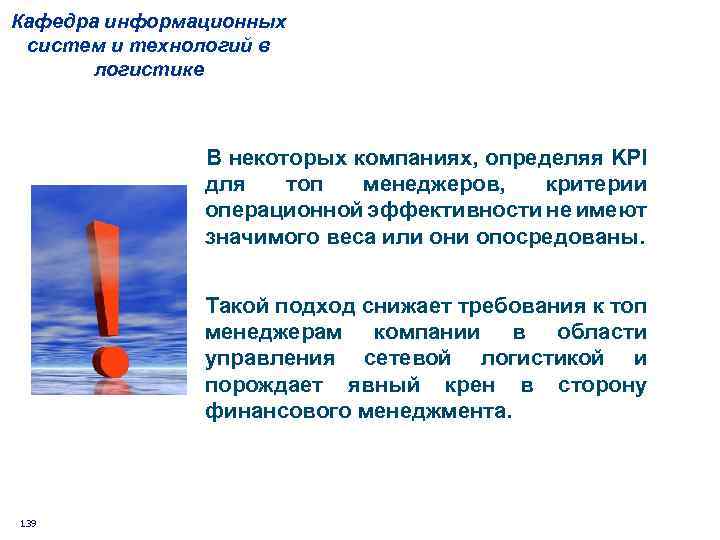 Кафедра информационных систем и технологий в логистике

В некоторых компаниях, определяя KPI для топ менеджеров, критерии операционной эффективности не имеют значимого веса или они опосредованы.

Такой подход снижает требования к топ менеджерам компании в области управления сетевой логистикой и порождает явный крен в сторону финансового менеджмента.

139